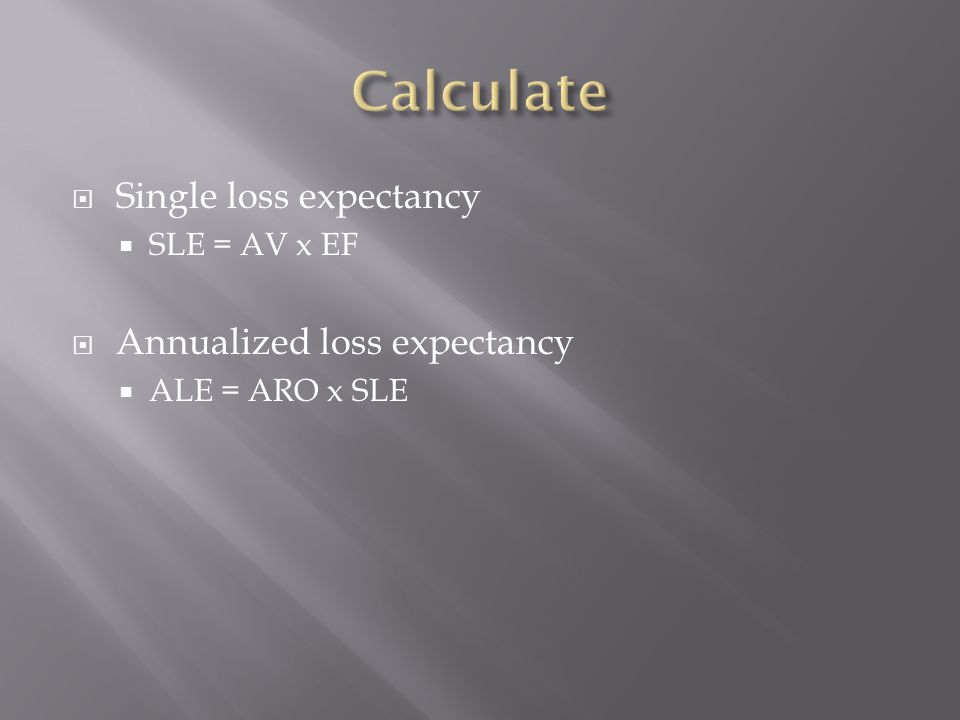 Calculate

Single loss expectancy
SLE = AV x EF

Annualized loss expectancy
ALE = ARO x SLE